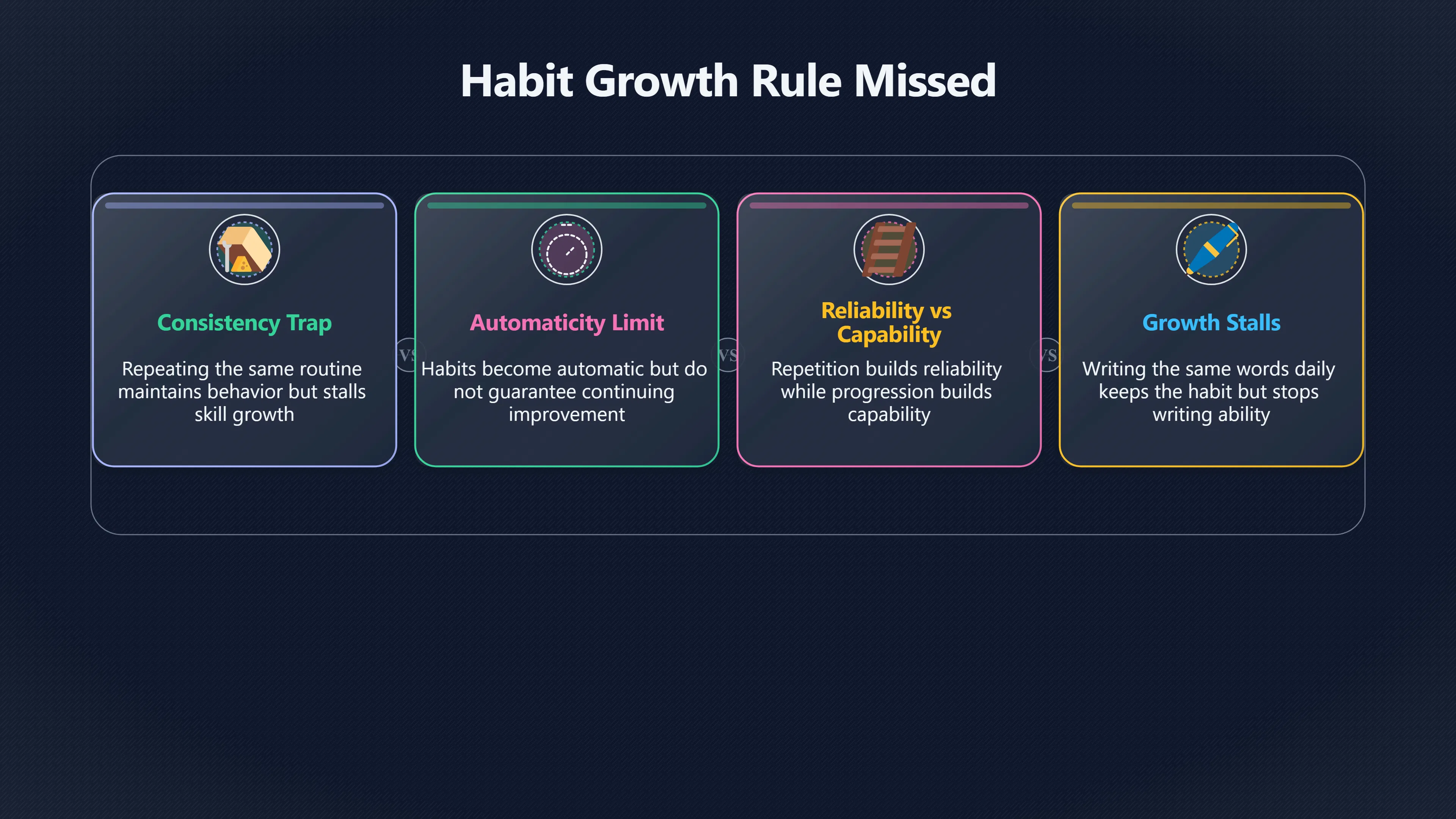 Habit Growth Rule Missed

Consistency Trap

Repeating the same routine maintains behavior but stalls skill growth

VS

Automaticity Limit

Habits become automatic but do not guarantee continuing improvement

VS

Reliability vs Capability

Repetition builds reliability while progression builds capability

VS

Growth Stalls

Writing the same words daily keeps the habit but stops writing ability